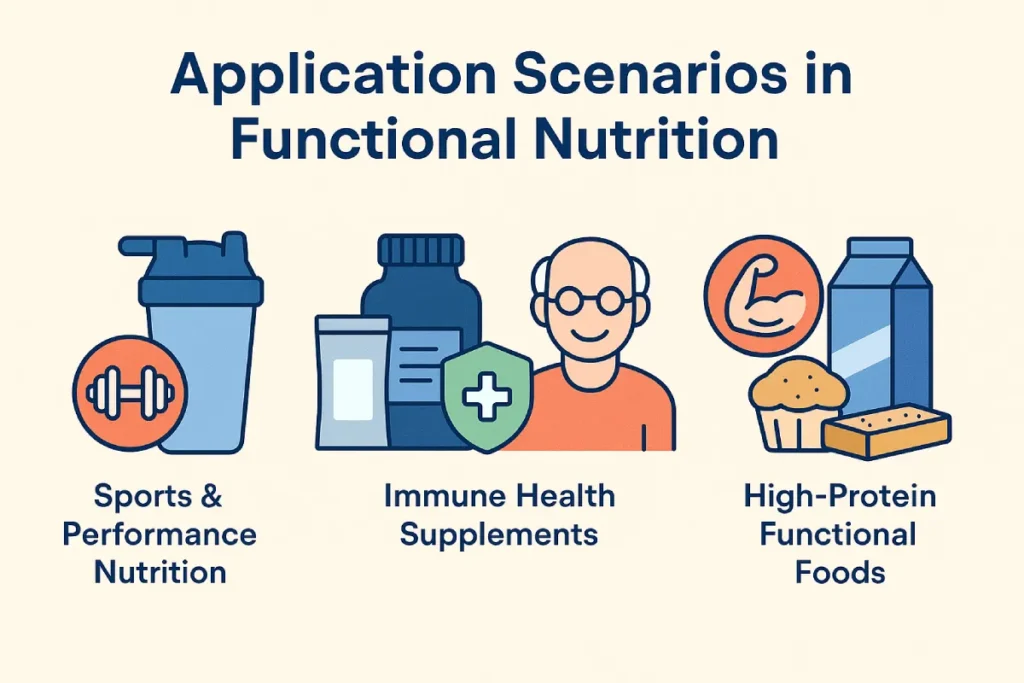 Application Scenarios in Functional Nutrition

Sports & Performance Nutrition

Immune Health Supplements

High-Protein Functional Foods